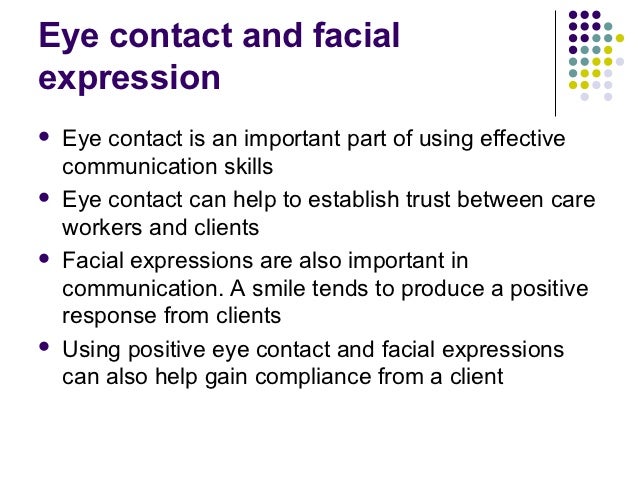 Eye contact and facial expression

- Eye contact is an important part of using effective communication skills
- Eye contact can help to establish trust between care workers and clients
- Facial expressions are also important in communication. A smile tends to produce a positive response from clients
- Using positive eye contact and facial expressions can also help gain compliance from a client